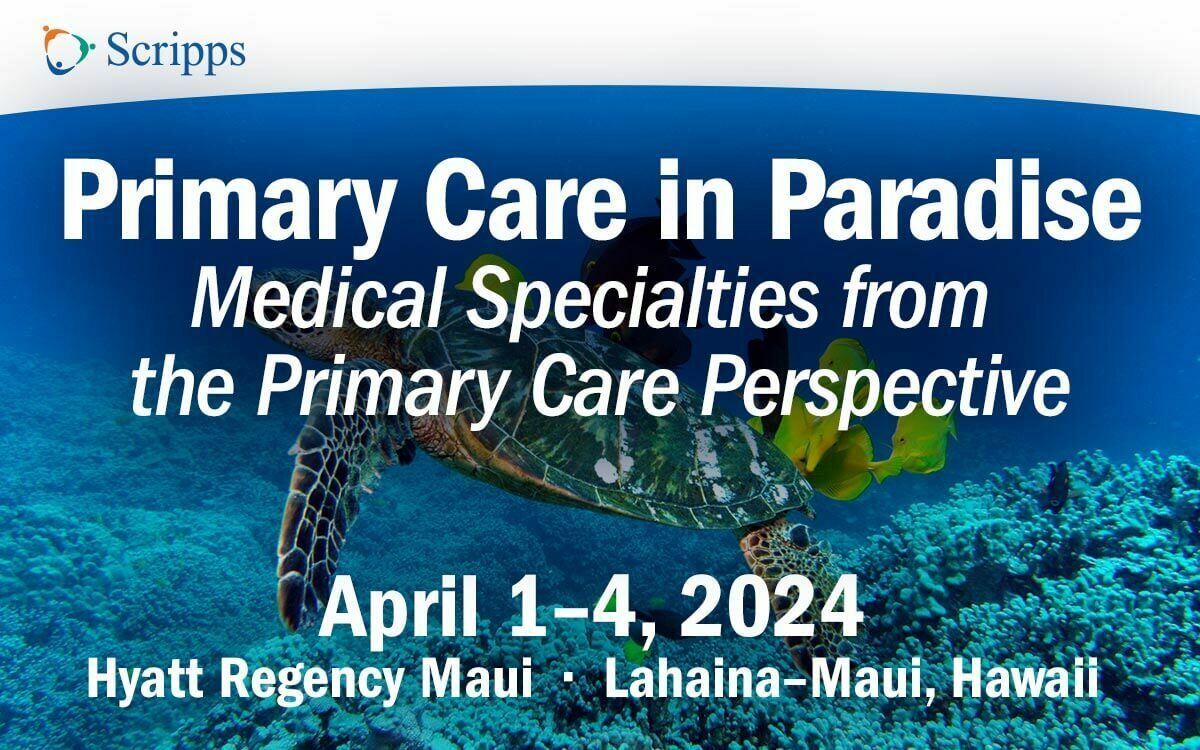 Scripps

Primary Care in Paradise
Medical Specialties from the Primary Care Perspective

April 1–4, 2024
Hyatt Regency Maui · Lahaina–Maui, Hawaii